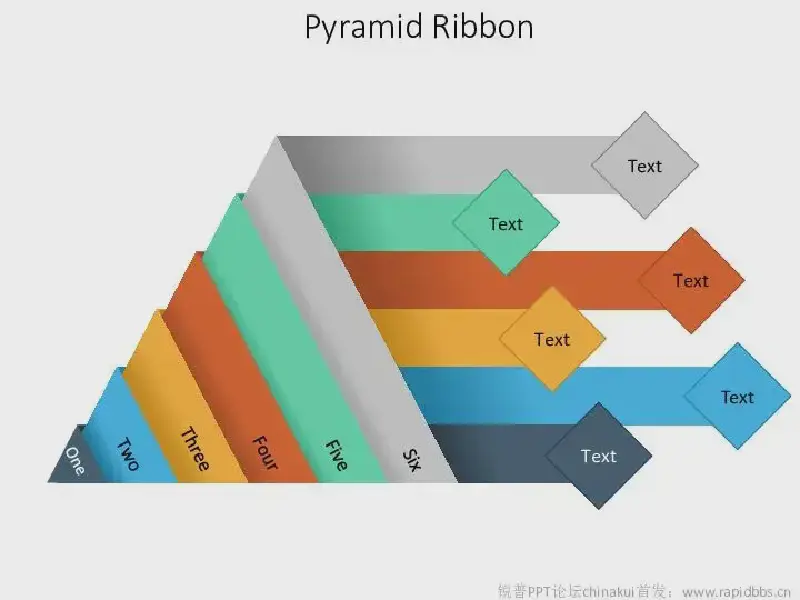 Pyramid Ribbon

Text

Text

Text

Text

Text

Text

One

Two

Three

Four

Five

Six

锐普PPT论坛chinakui首发：www.rapidbbs.cn